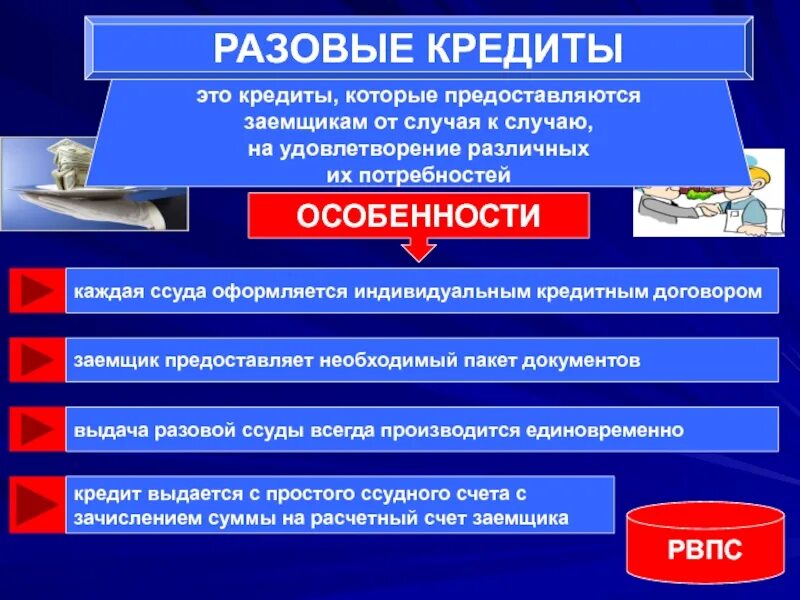 РАЗОВЫЕ КРЕДИТЫ

это кредиты, которые предоставляются заемщикам от случая к случаю, на удовлетворение различных их потребностей

ОСОБЕННОСТИ

каждая ссуда оформляется индивидуальным кредитным договором

заемщик предоставляет необходимый пакет документов

выдача разовой ссуды всегда производится единовременно

кредит выдается с простого ссудного счета с зачислением суммы на расчетный счет заемщика

РВПС